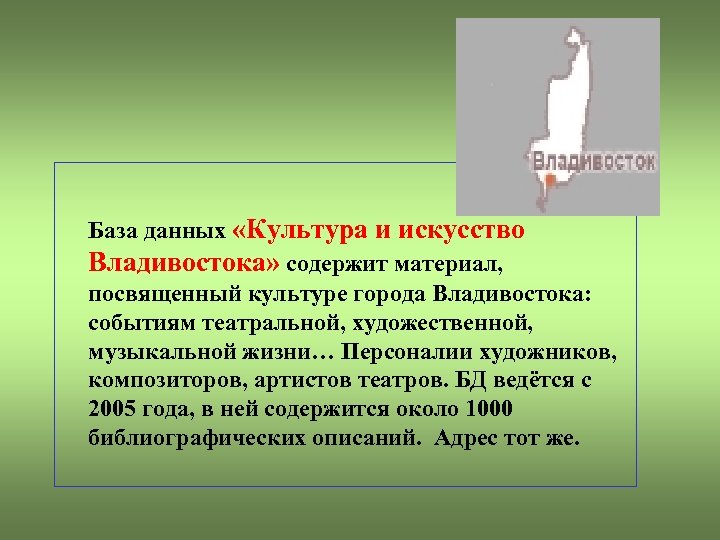 Владивосток

База данных «Культура и искусство Владивостока» содержит материал, посвященный культуре города Владивостока: событиям театральной, художественной, музыкальной жизни… Персоналии художников, композиторов, артистов театров. БД ведётся с 2005 года, в ней содержится около 1000 библиографических описаний. Адрес тот же.